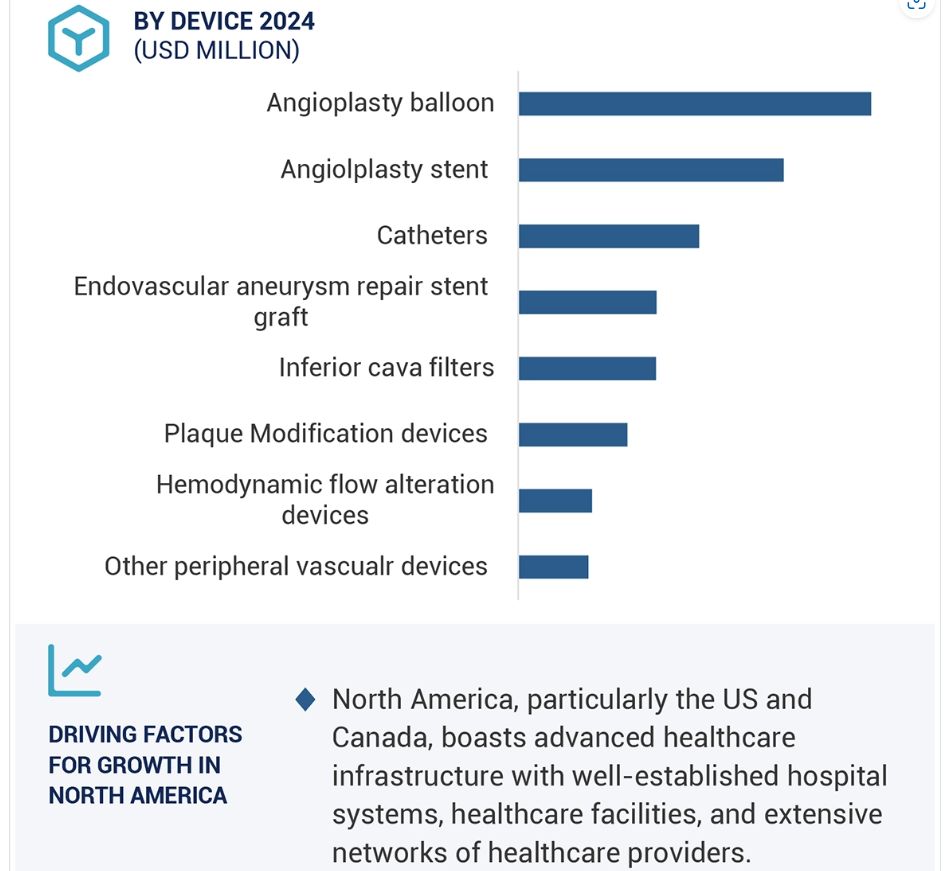 BY DEVICE 2024
(USD MILLION)

Angioplasty balloon
Angiolplasty stent
Catheters
Endovascular aneurysm repair stent graft
Inferior cava filters
Plaque Modification devices
Hemodynamic flow alteration devices
Other peripheral vascualr devices

DRIVING FACTORS FOR GROWTH IN NORTH AMERICA

North America, particularly the US and Canada, boasts advanced healthcare infrastructure with well-established hospital systems, healthcare facilities, and extensive networks of healthcare providers.